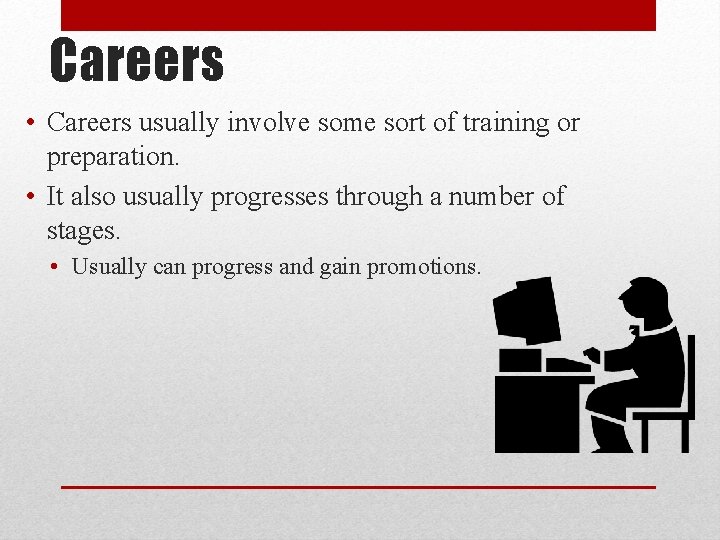 Careers

• Careers usually involve some sort of training or preparation.
• It also usually progresses through a number of stages.
  • Usually can progress and gain promotions.